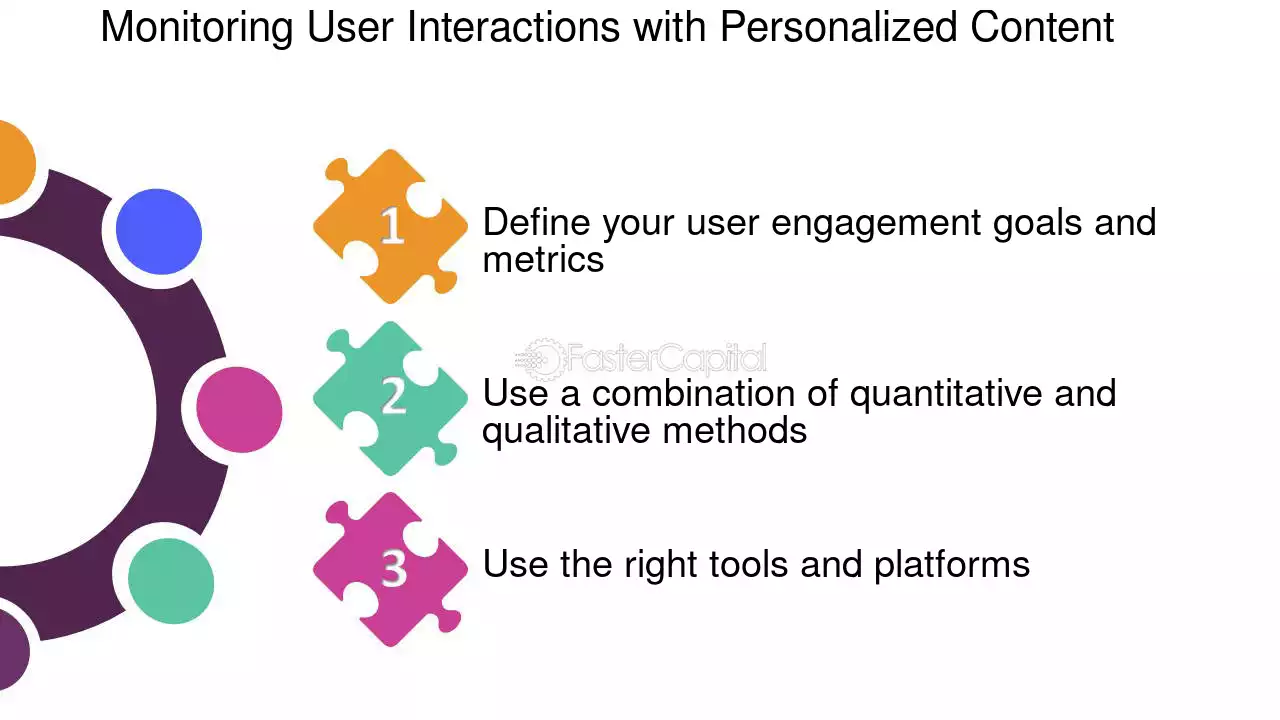 Monitoring User Interactions with Personalized Content

1
Define your user engagement goals and metrics

FasterCapital

2
Use a combination of quantitative and qualitative methods

3
Use the right tools and platforms